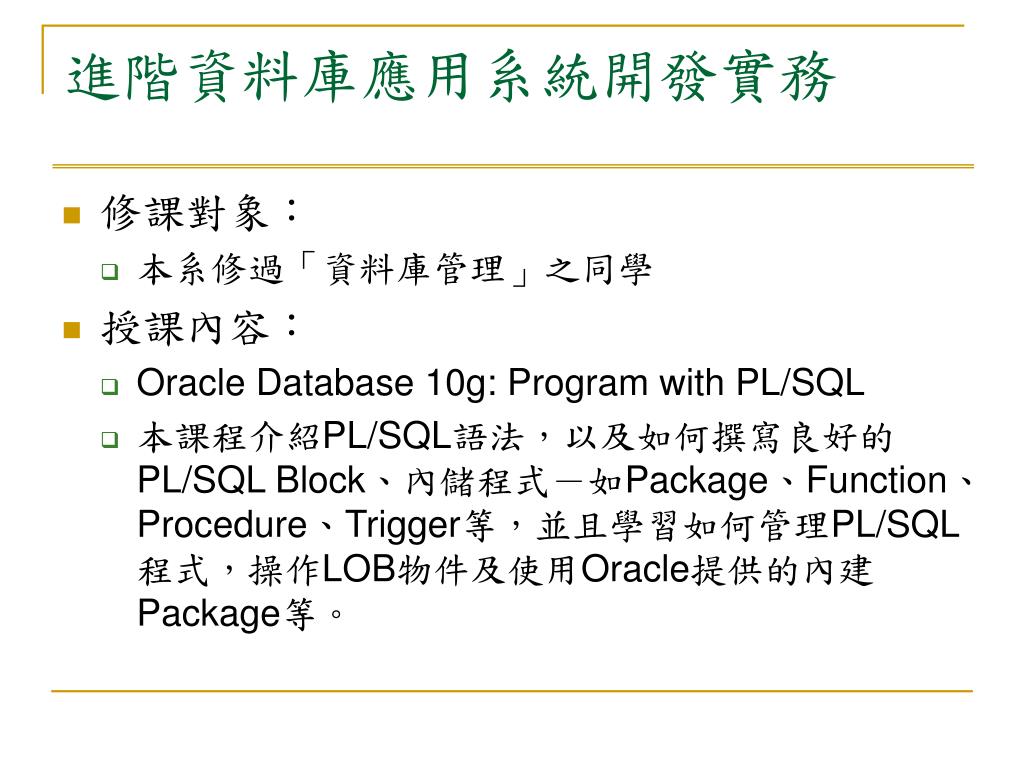 進階資料庫應用系統開發實務

修課對象：

本系修過「資料庫管理」之同學

授課內容：

Oracle Database 10g: Program with PL/SQL

本課程介紹PL/SQL語法，以及如何撰寫良好的PL/SQL Block、內儲程式－如Package、Function、Procedure、Trigger等，並且學習如何管理PL/SQL程式，操作LOB物件及使用Oracle提供的內建Package等。